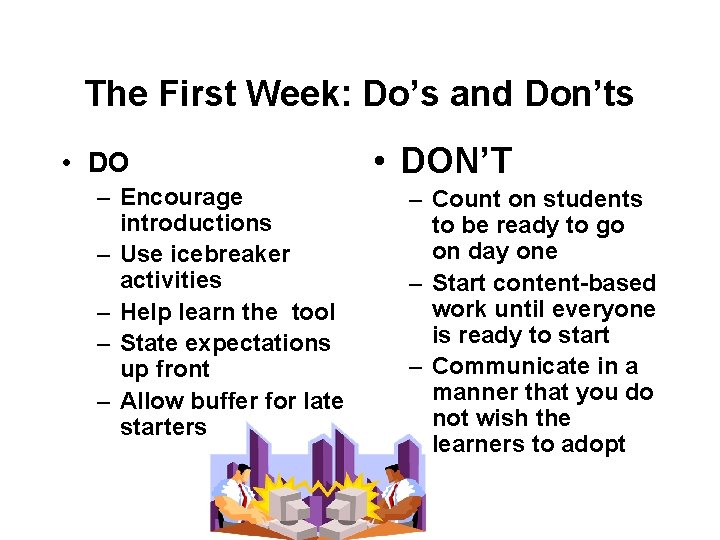 The First Week: Do’s and Don’ts

• DO
– Encourage introductions
– Use icebreaker activities
– Help learn the tool
– State expectations up front
– Allow buffer for late starters

• DON’T
– Count on students to be ready to go on day one
– Start content-based work until everyone is ready to start
– Communicate in a manner that you do not wish the learners to adopt